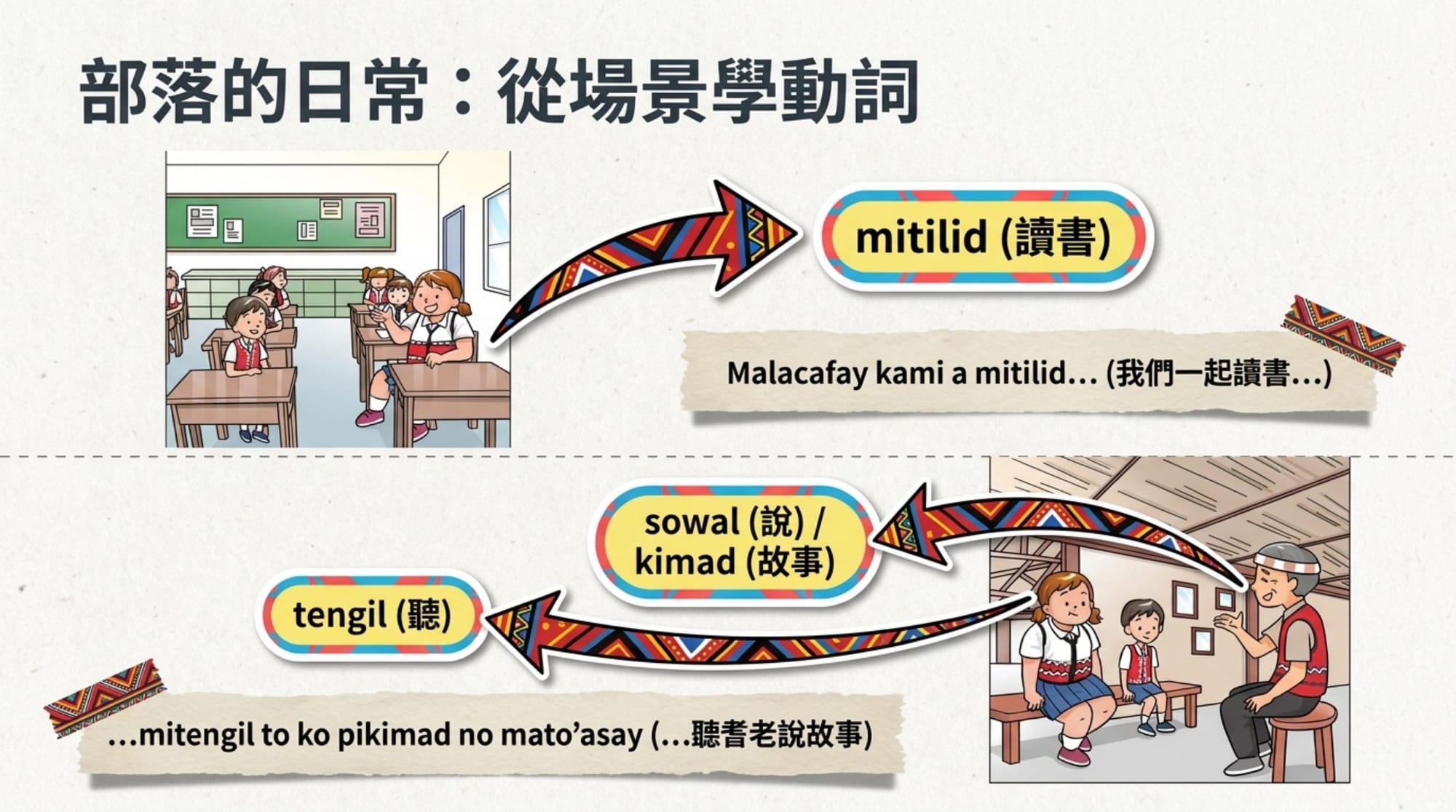 部落的日常：從場景學動詞

mitilid (讀書)

Malacafay kami a mitilid... (我們一起讀書...)

sowal (說) / kimad (故事)

tengil (聽)

...mitengil to ko pikimad no mato'asay (...聽耆老說故事)